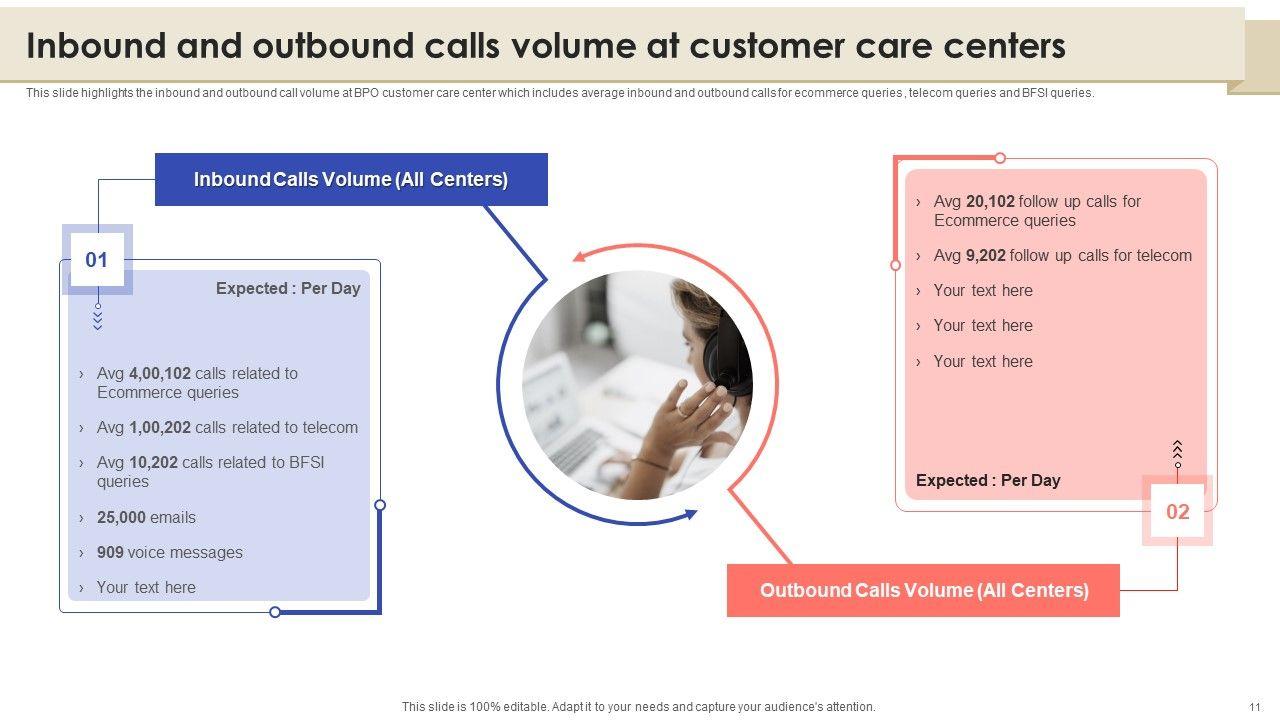 Inbound and outbound calls volume at customer care centers

This slide highlights the inbound and outbound call volume at BPO customer care center which includes average inbound and outbound calls for ecommerce queries , telecom queries and BFSI queries.

Inbound Calls Volume (All Centers)

01

Expected : Per Day

› Avg 4,00,102 calls related to Ecommerce queries
› Avg 1,00,202 calls related to telecom
› Avg 10,202 calls related to BFSI queries
› 25,000 emails
› 909 voice messages
› Your text here

› Avg 20,102 follow up calls for Ecommerce queries
› Avg 9,202 follow up calls for telecom
› Your text here
› Your text here
› Your text here

Expected : Per Day

02

Outbound Calls Volume (All Centers)

This slide is 100% editable. Adapt it to your needs and capture your audience's attention.

11